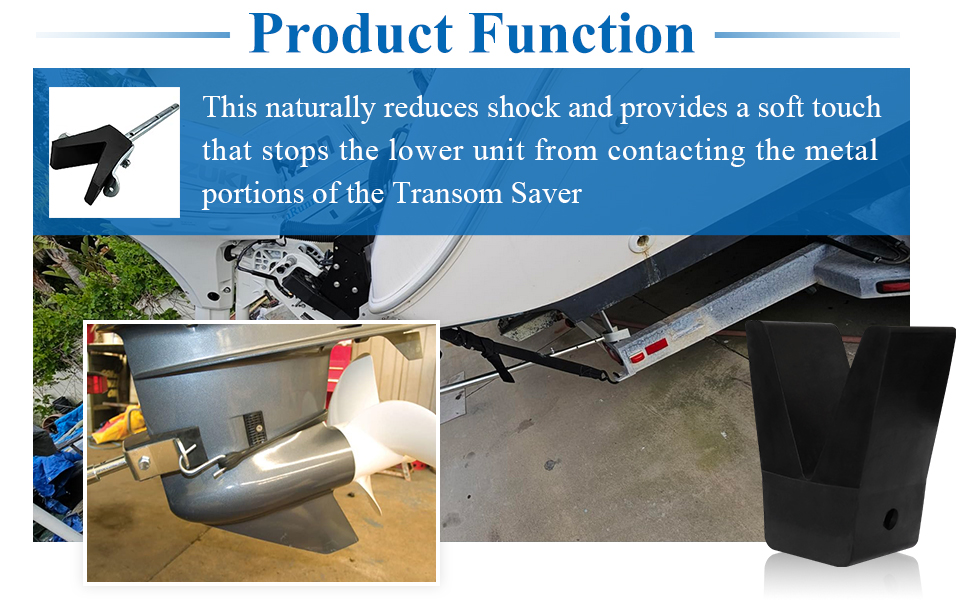 Product Function

This naturally reduces shock and provides a soft touch that stops the lower unit from contacting the metal portions of the Transom Saver